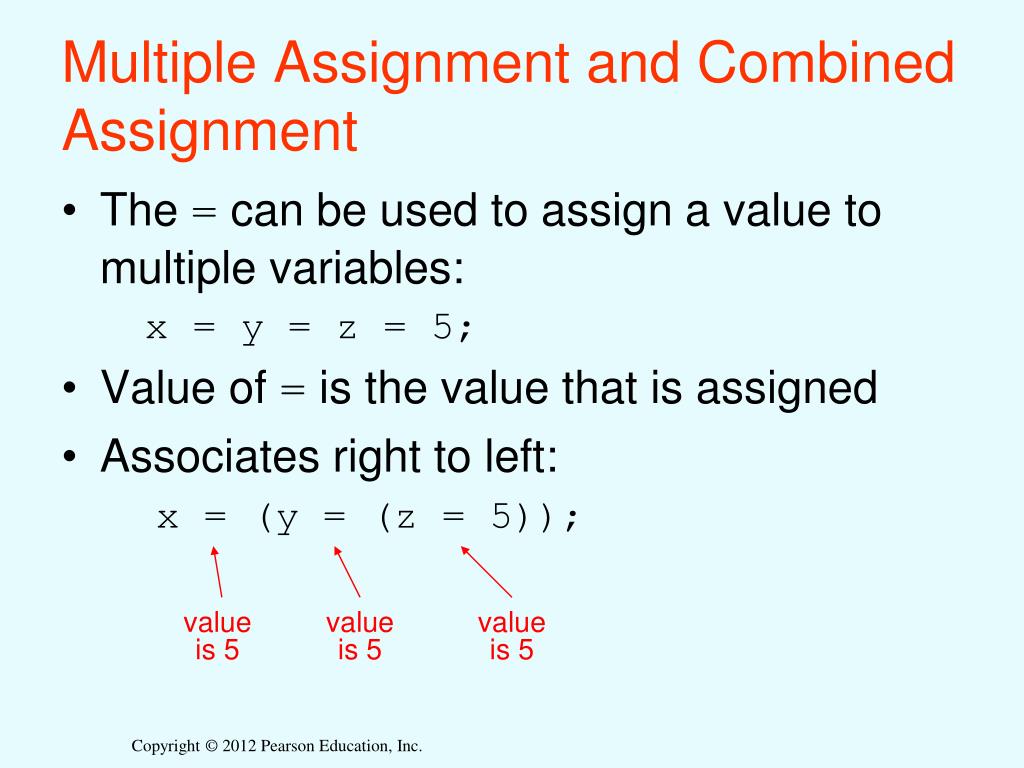 Multiple Assignment and Combined Assignment

• The = can be used to assign a value to multiple variables:

x = y = z = 5;

• Value of = is the value that is assigned

• Associates right to left:

x = (y = (z = 5));

value is 5

value is 5

value is 5

Copyright © 2012 Pearson Education, Inc.